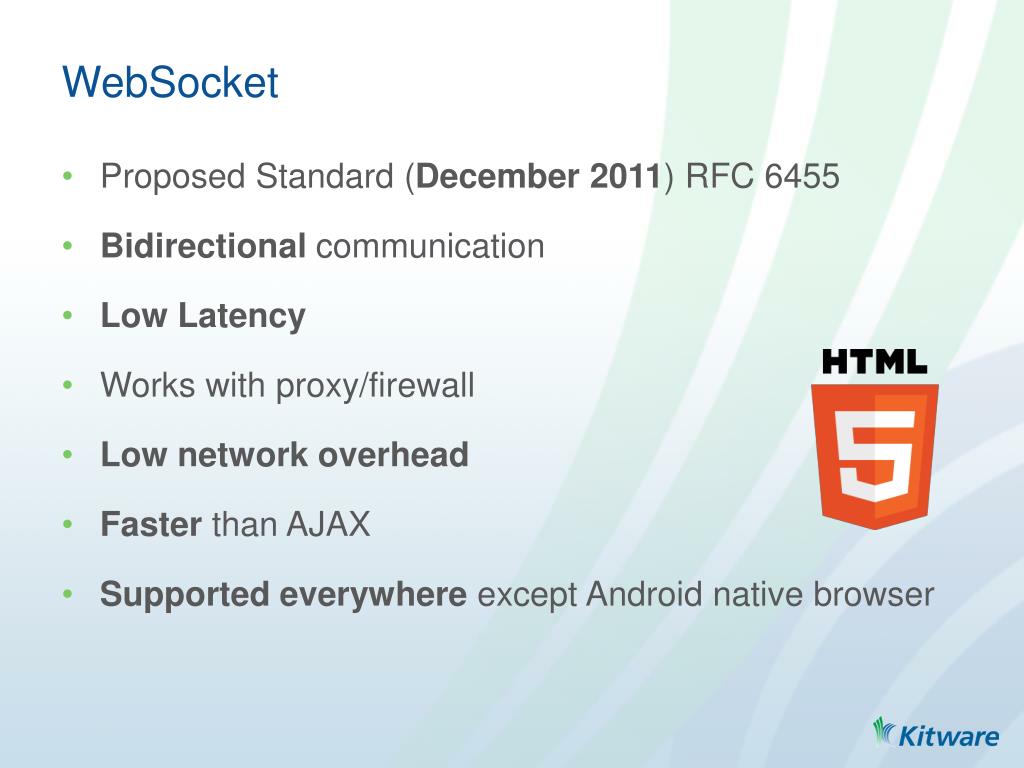 WebSocket

• Proposed Standard (December 2011) RFC 6455
• Bidirectional communication
• Low Latency
• Works with proxy/firewall
• Low network overhead
• Faster than AJAX
• Supported everywhere except Android native browser

HTML
5

Kitware